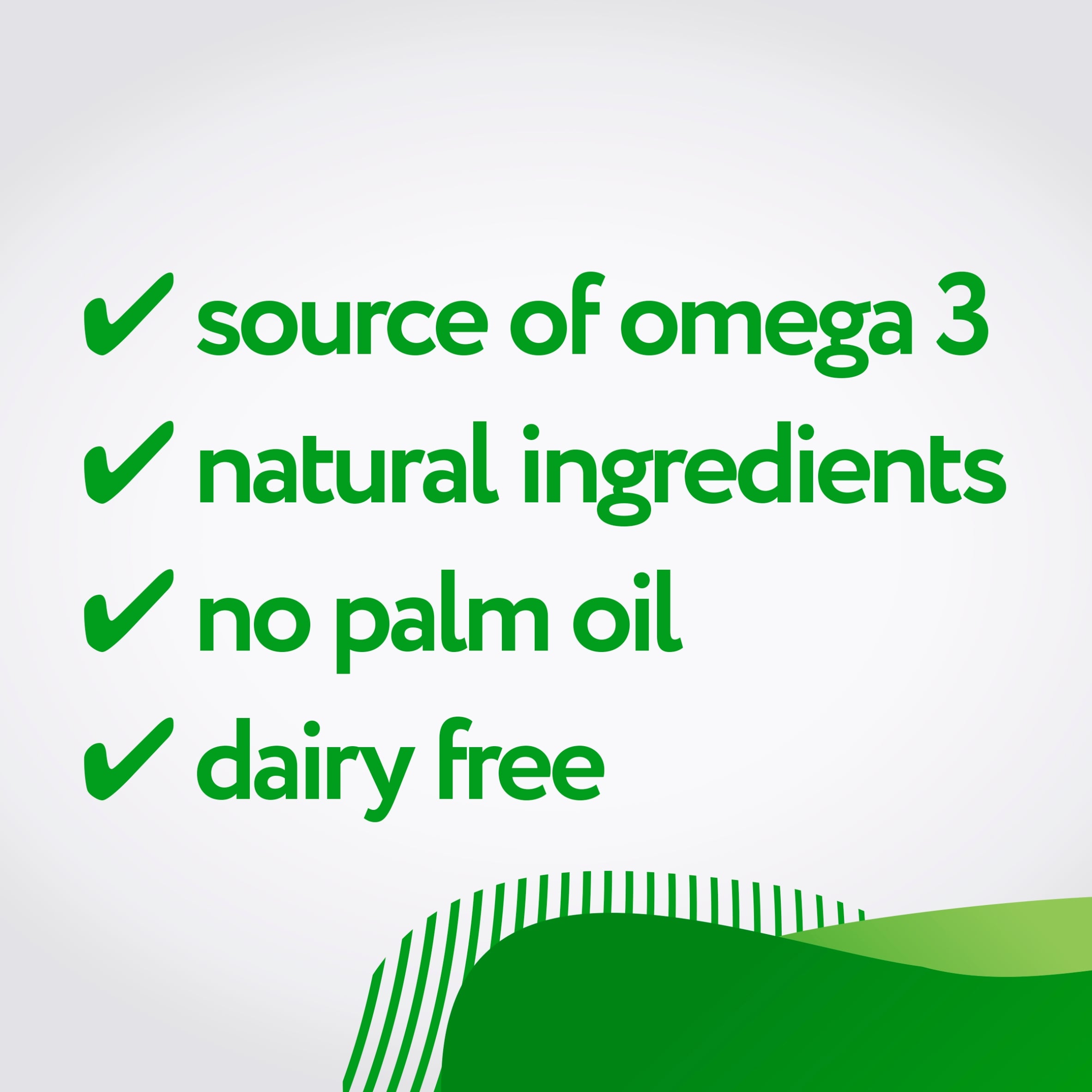 ✔ source of omega 3
✔ natural ingredients
✔ no palm oil
✔ dairy free